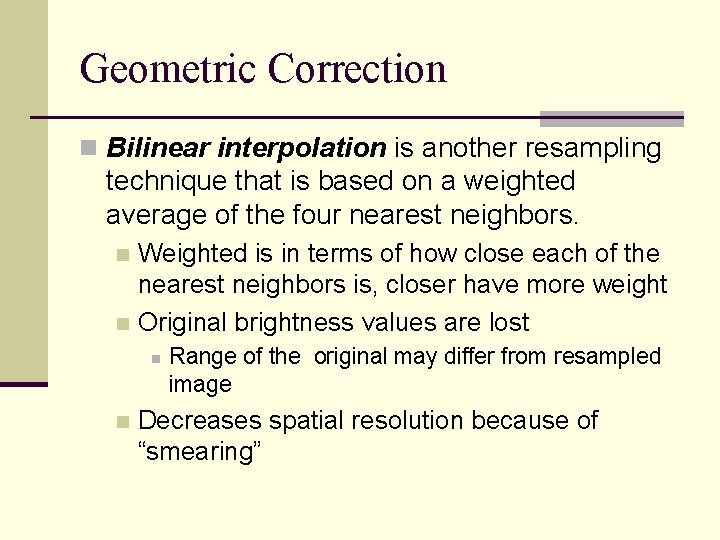 Geometric Correction

Bilinear interpolation is another resampling technique that is based on a weighted average of the four nearest neighbors.

Weighted is in terms of how close each of the nearest neighbors is, closer have more weight

Original brightness values are lost

Range of the original may differ from resampled image

Decreases spatial resolution because of “smearing”